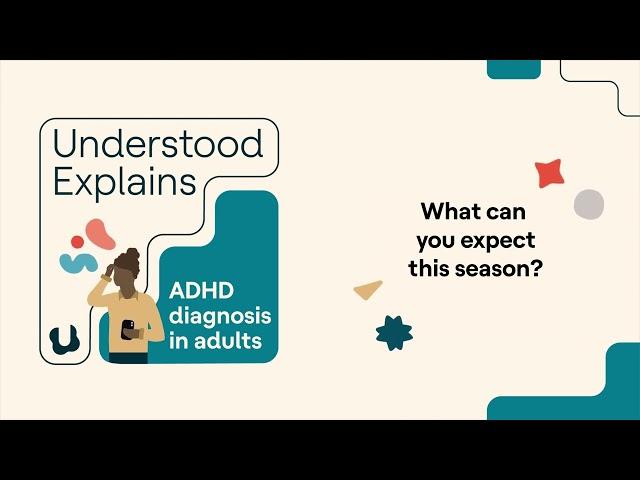 Understood Explains

ADHD diagnosis in adults

What can you expect this season?